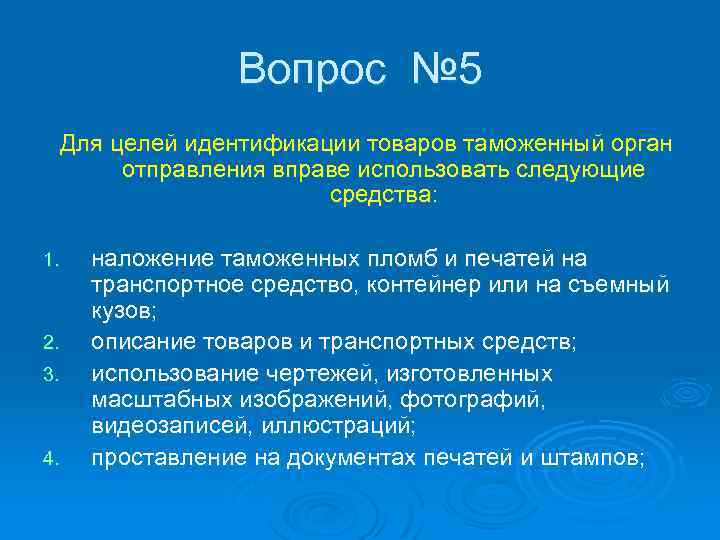 Вопрос №5

Для целей идентификации товаров таможенный орган отправления вправе использовать следующие средства:

1. наложение таможенных пломб и печатей на транспортное средство, контейнер или на съемный кузов;
2. описание товаров и транспортных средств;
3. использование чертежей, изготовленных масштабных изображений, фотографий, видеозаписей, иллюстраций;
4. проставление на документах печатей и штампов;